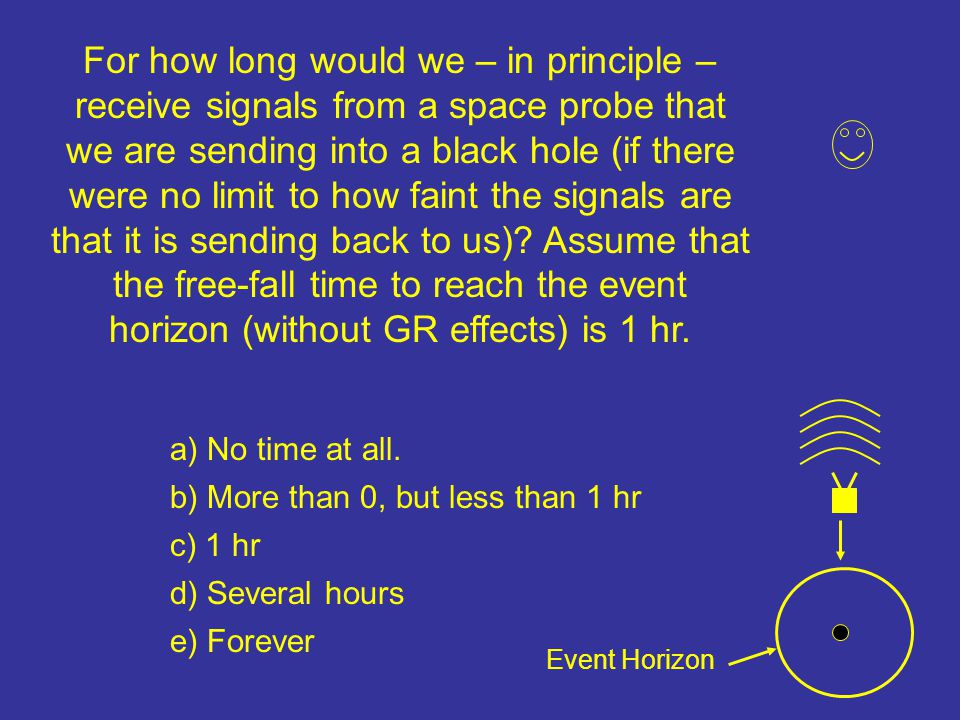 For how long would we – in principle – receive signals from a space probe that we are sending into a black hole (if there were no limit to how faint the signals are that it is sending back to us)? Assume that the free-fall time to reach the event horizon (without GR effects) is 1 hr.

a) No time at all.

b) More than 0, but less than 1 hr

c) 1 hr

d) Several hours

e) Forever

Event Horizon